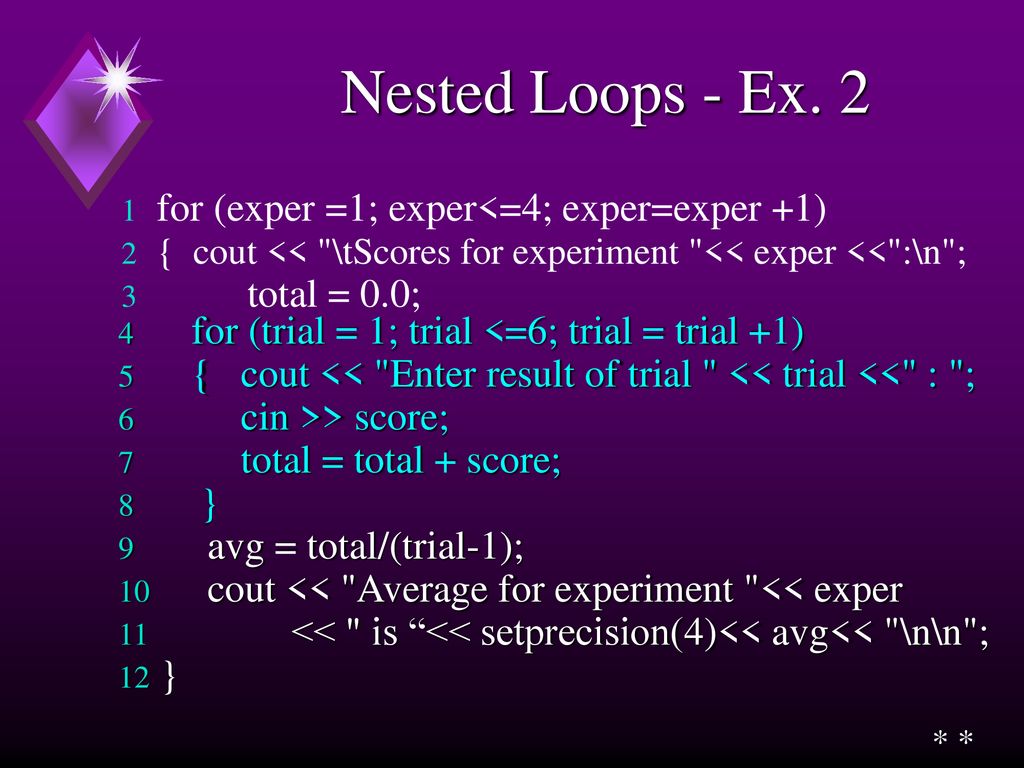 Nested Loops - Ex. 2

1 for (exper =1; exper<=4; exper=exper +1)
2 { cout << "\tScores for experiment "<< exper <<":\n";
3 total = 0.0;
4 for (trial = 1; trial <=6; trial = trial +1)
5 { cout << "Enter result of trial " << trial <<" : ";
6 cin >> score;
7 total = total + score;
8 }
9 avg = total/(trial-1);
10 cout << "Average for experiment "<< exper
11 << " is “<< setprecision(4)<< avg<< "\n\n";
12 }

* *